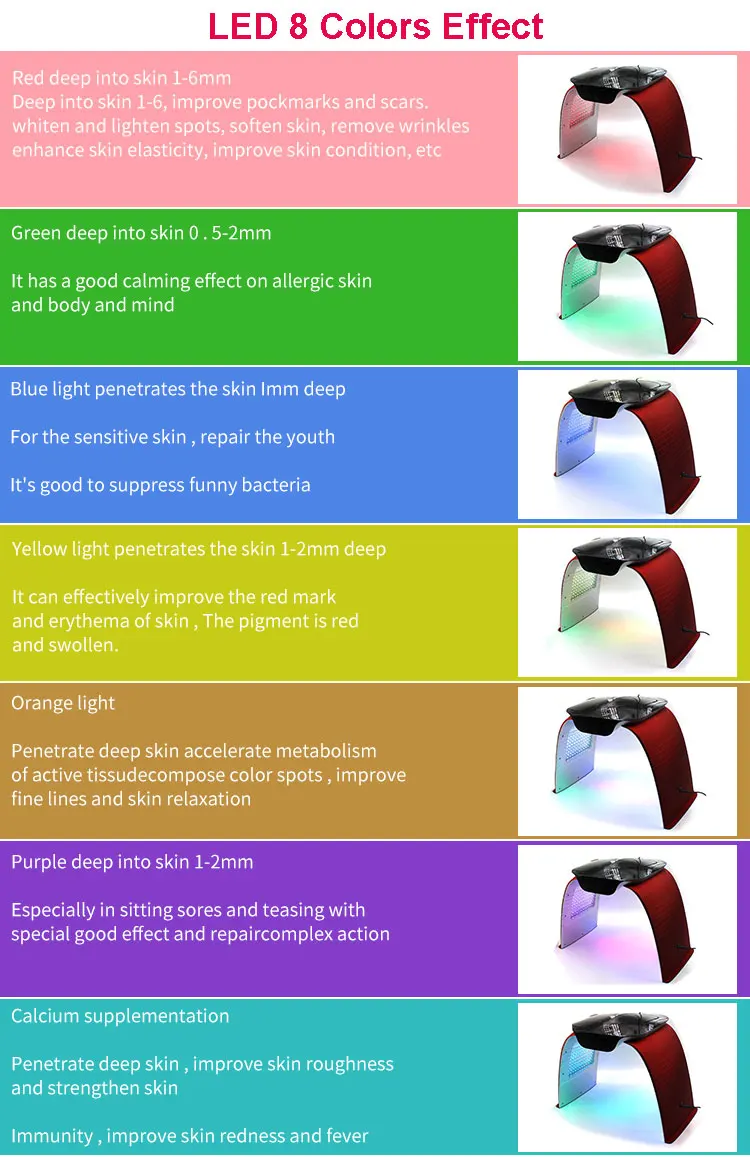 LED 8 Colors Effect

Red deep into skin 1-6mm
Deep into skin 1-6, improve pockmarks and scars. whiten and lighten spots, soften skin, remove wrinkles enhance skin elasticity, improve skin condition, etc

Green deep into skin 0 . 5-2mm

It has a good calming effect on allergic skin and body and mind

Blue light penetrates the skin Imm deep

For the sensitive skin , repair the youth

It's good to suppress funny bacteria

Yellow light penetrates the skin 1-2mm deep

It can effectively improve the red mark and erythema of skin , The pigment is red and swollen.

Orange light

Penetrate deep skin accelerate metabolism of active tissudecompose color spots , improve fine lines and skin relaxation

Purple deep into skin 1-2mm

Especially in sitting sores and teasing with special good effect and repaircomplex action

Calcium supplementation

Penetrate deep skin , improve skin roughness and strengthen skin

Immunity , improve skin redness and fever